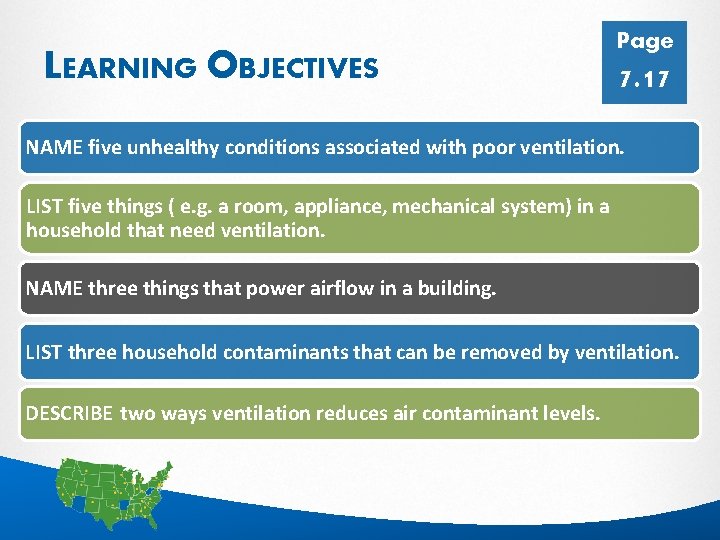 LEARNING OBJECTIVES

Page 7.17

NAME five unhealthy conditions associated with poor ventilation.

LIST five things ( e.g. a room, appliance, mechanical system) in a household that need ventilation.

NAME three things that power airflow in a building.

LIST three household contaminants that can be removed by ventilation.

DESCRIBE two ways ventilation reduces air contaminant levels.